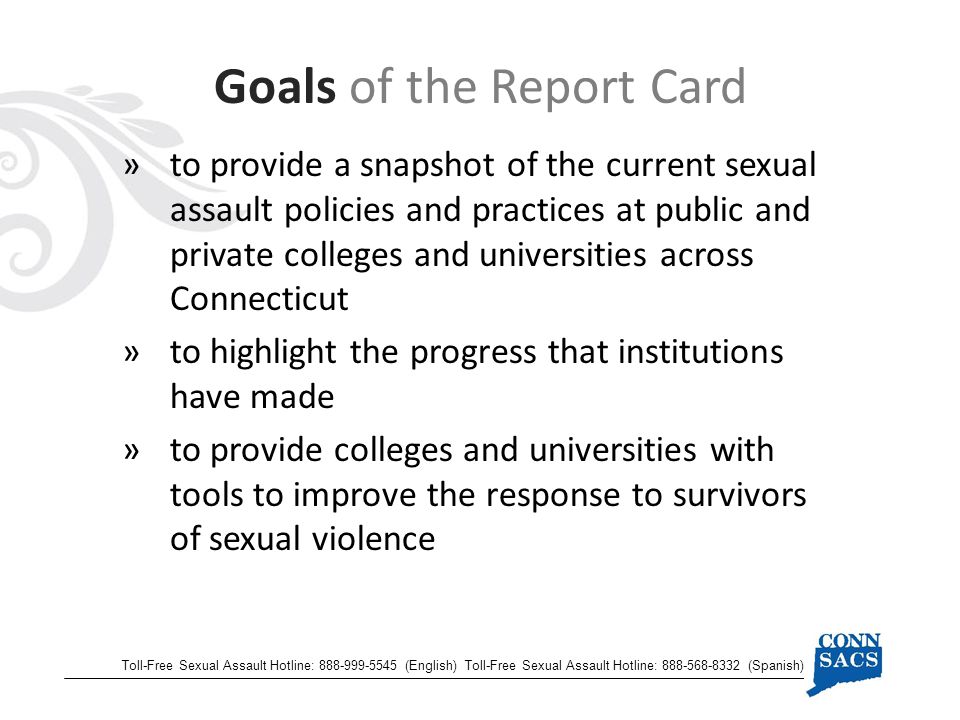 Goals of the Report Card

» to provide a snapshot of the current sexual assault policies and practices at public and private colleges and universities across Connecticut

» to highlight the progress that institutions have made

» to provide colleges and universities with tools to improve the response to survivors of sexual violence

Toll-Free Sexual Assault Hotline: 888-999-5545 (English) Toll-Free Sexual Assault Hotline: 888-568-8332 (Spanish)

CONN SACS